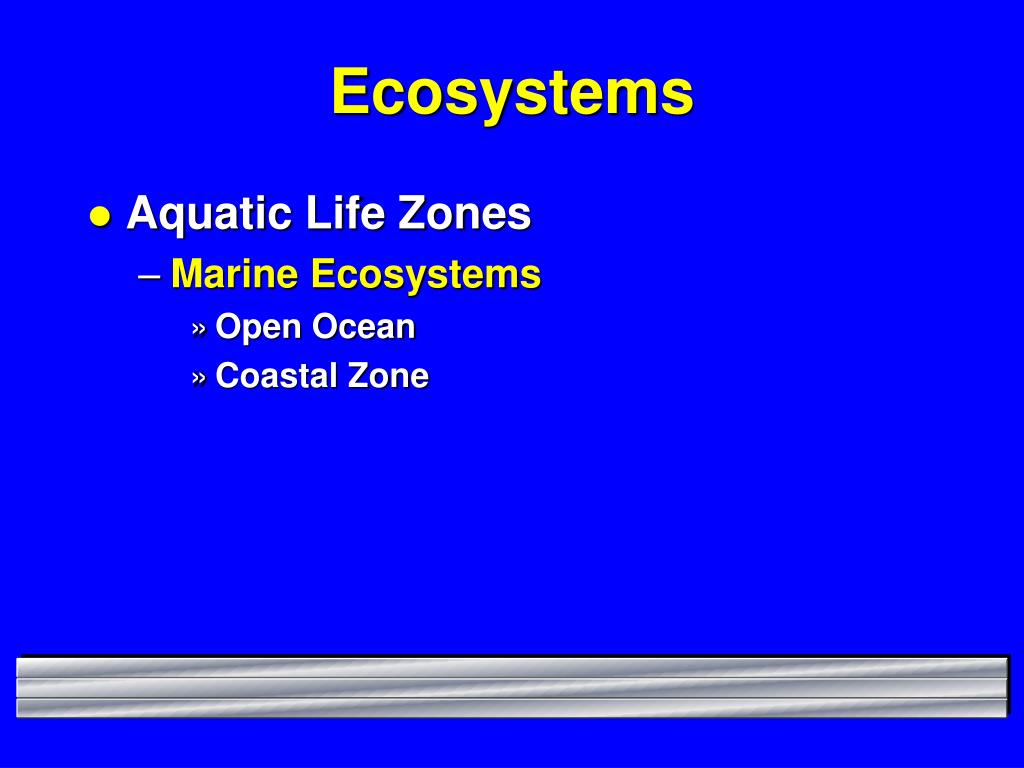 Ecosystems

● Aquatic Life Zones

– Marine Ecosystems

» Open Ocean

» Coastal Zone